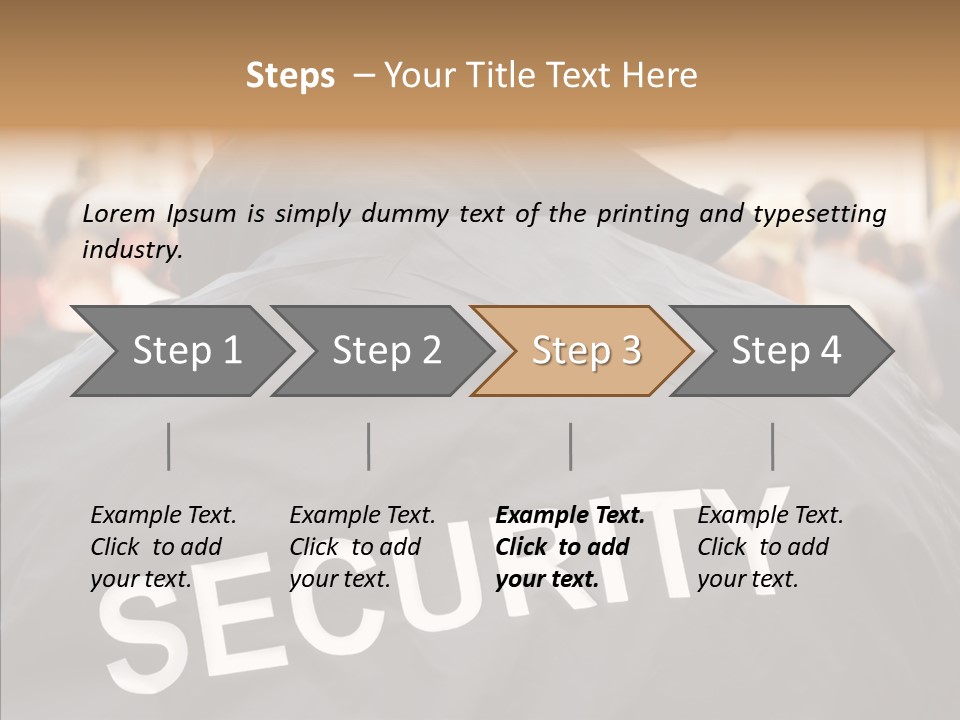 Steps – Your Title Text Here

Lorem Ipsum is simply dummy text of the printing and typesetting industry.

Step 1

Step 2

Step 3

Step 4

Example Text. Click to add your text.

Example Text. Click to add your text.

Example Text. Click to add your text.

Example Text. Click to add your text.

SECURITY